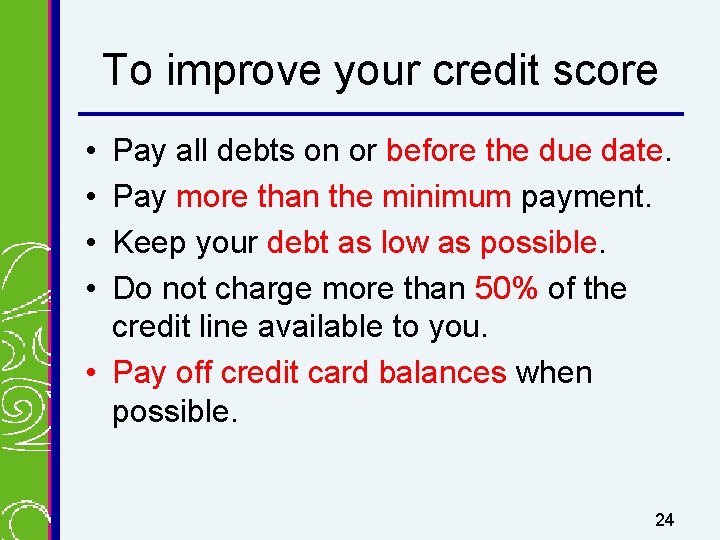 To improve your credit score

• Pay all debts on or before the due date.
• Pay more than the minimum payment.
• Keep your debt as low as possible.
• Do not charge more than 50% of the credit line available to you.
• Pay off credit card balances when possible.

24